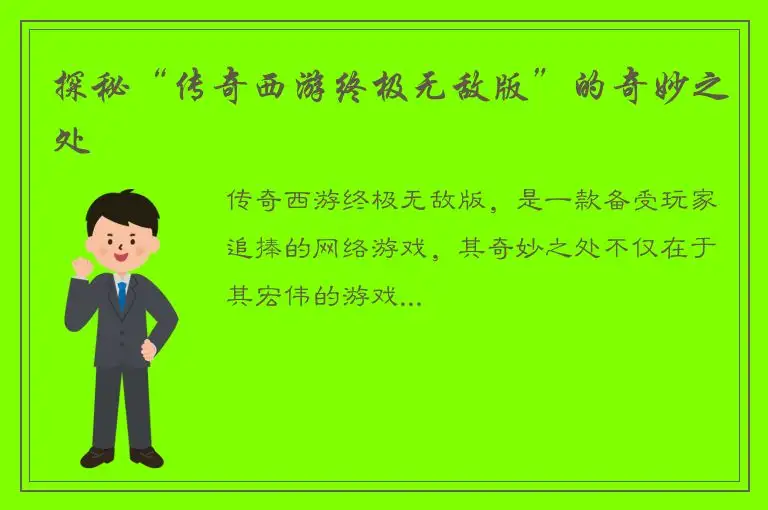 探秘“传奇西游终极无敌版”的奇妙之处

传奇西游终极无敌版，是一款备受玩家追捧的网络游戏，其奇妙之处不仅在于其宏伟的游戏...